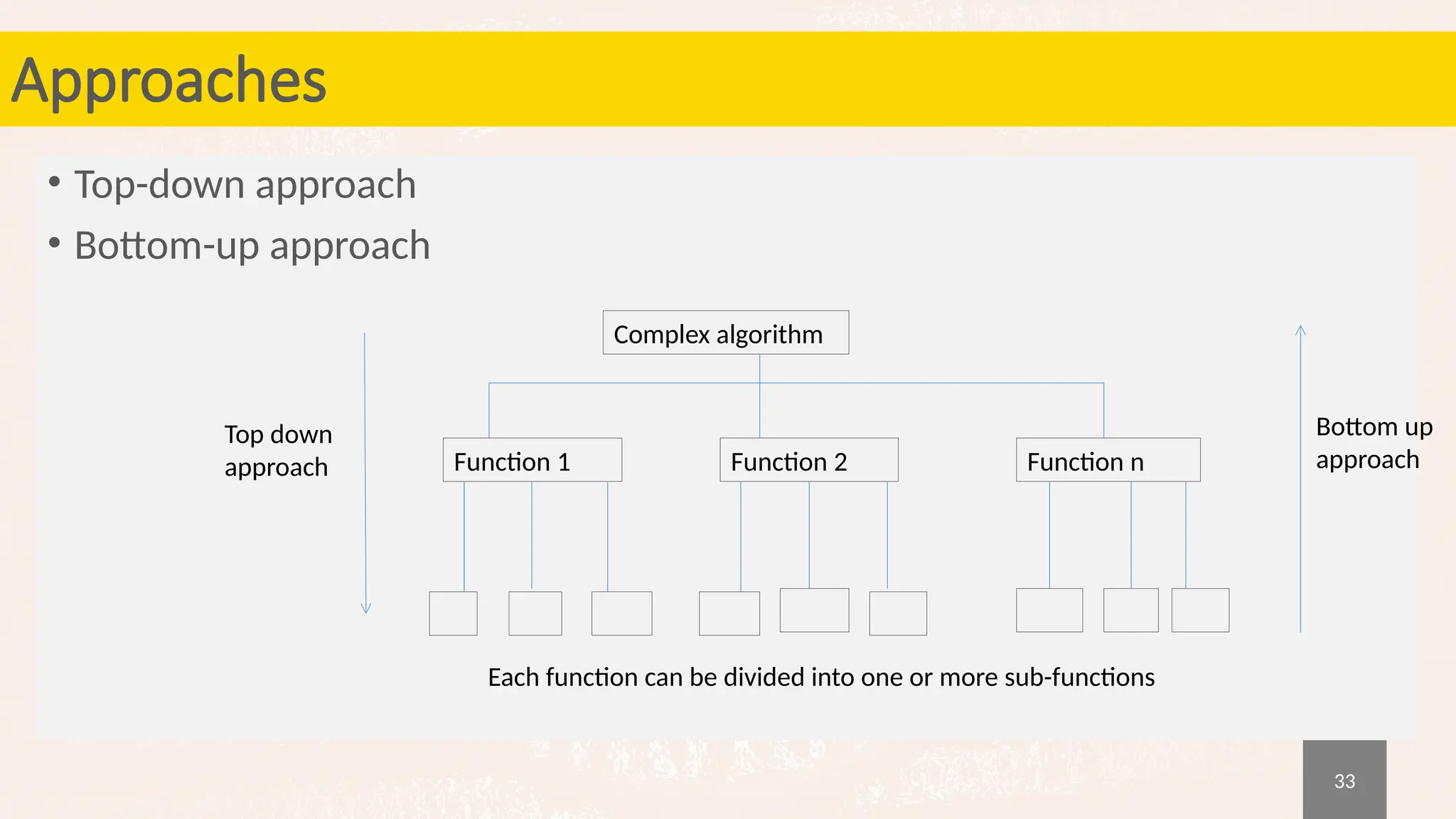 Approaches

• Top-down approach
• Bottom-up approach

Complex algorithm

Top down approach

Function 1

Function 2

Function n

Bottom up approach

Each function can be divided into one or more sub-functions

33